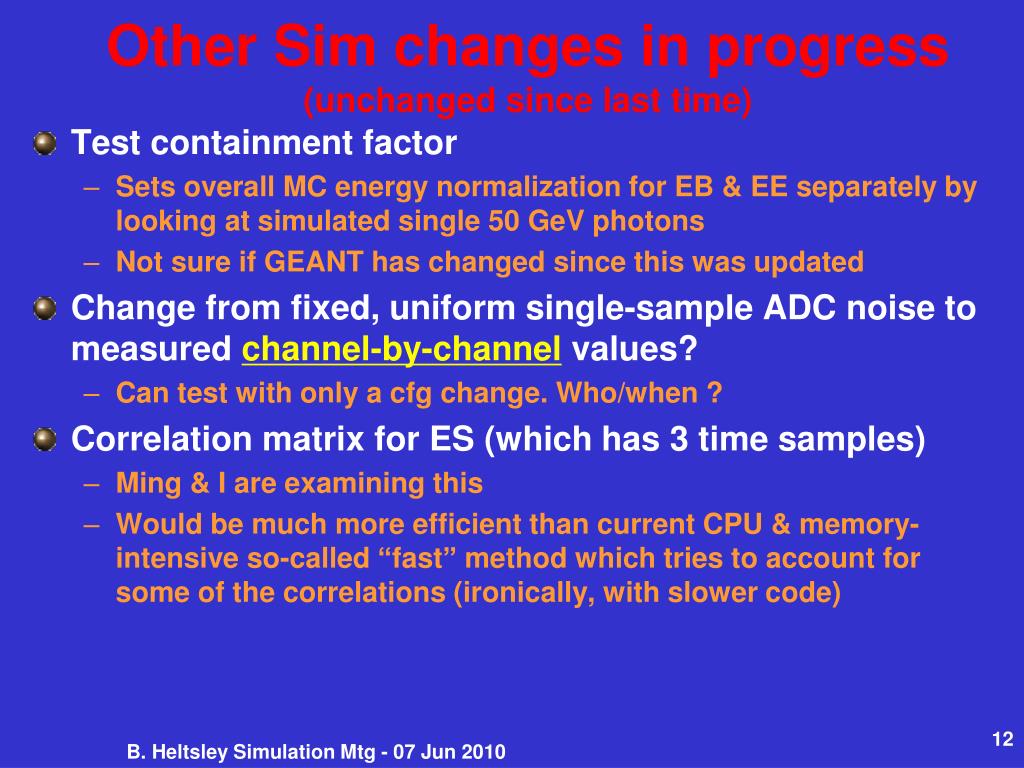 Other Sim changes in progress
(unchanged since last time)

Test containment factor

– Sets overall MC energy normalization for EB & EE separately by looking at simulated single 50 GeV photons

– Not sure if GEANT has changed since this was updated

Change from fixed, uniform single-sample ADC noise to measured channel-by-channel values?

– Can test with only a cfg change. Who/when ?

Correlation matrix for ES (which has 3 time samples)

– Ming & I are examining this

– Would be much more efficient than current CPU & memory-intensive so-called “fast” method which tries to account for some of the correlations (ironically, with slower code)

B. Heltsley Simulation Mtg - 07 Jun 2010

12